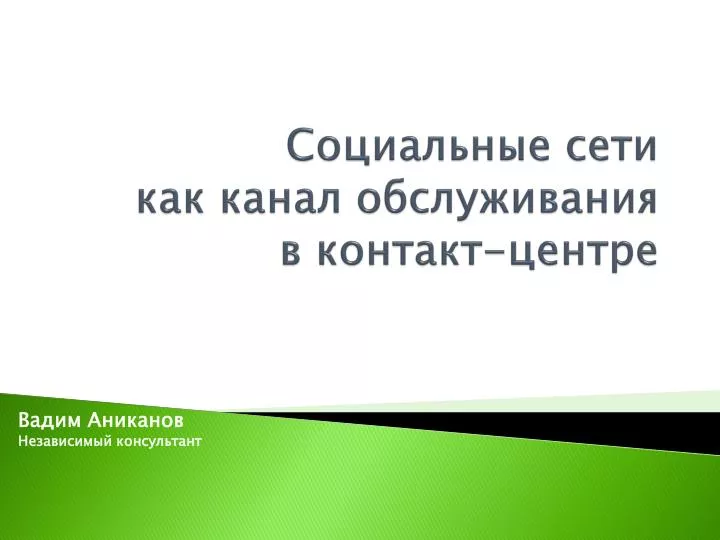 Социальные сети
как канал обслуживания
в контакт-центре

Вадим Аниканов
Независимый консультант